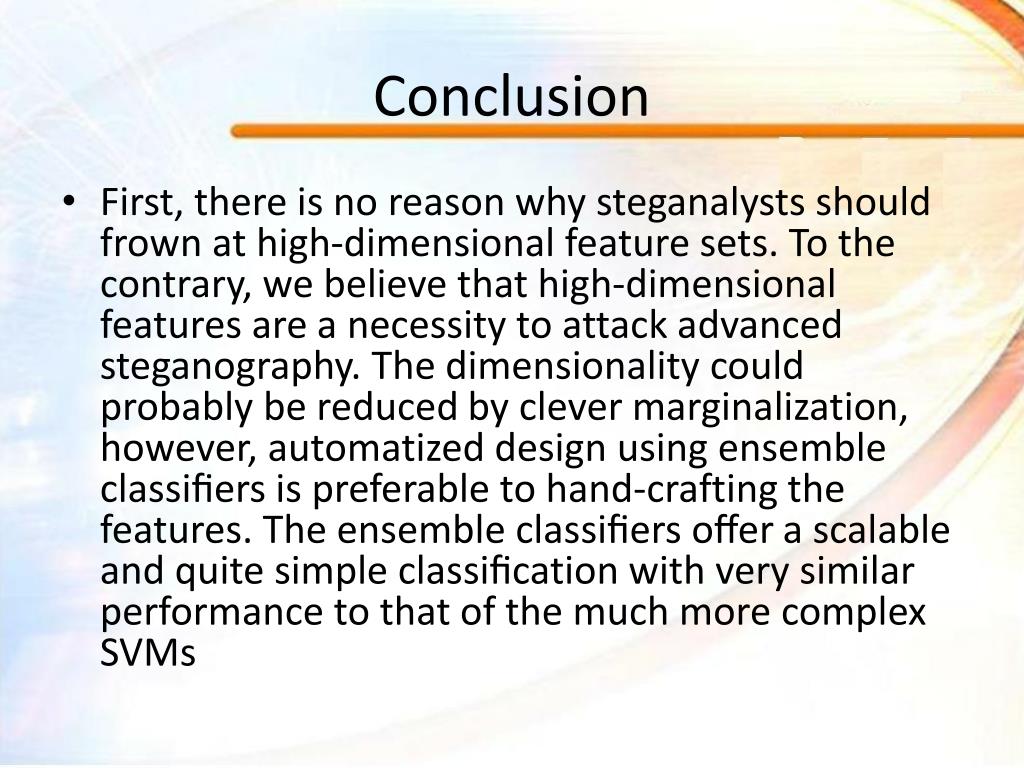 Conclusion

• First, there is no reason why steganalysts should frown at high-dimensional feature sets. To the contrary, we believe that high-dimensional features are a necessity to attack advanced steganography. The dimensionality could probably be reduced by clever marginalization, however, automatized design using ensemble classifiers is preferable to hand-crafting the features. The ensemble classifiers offer a scalable and quite simple classification with very similar performance to that of the much more complex SVMs